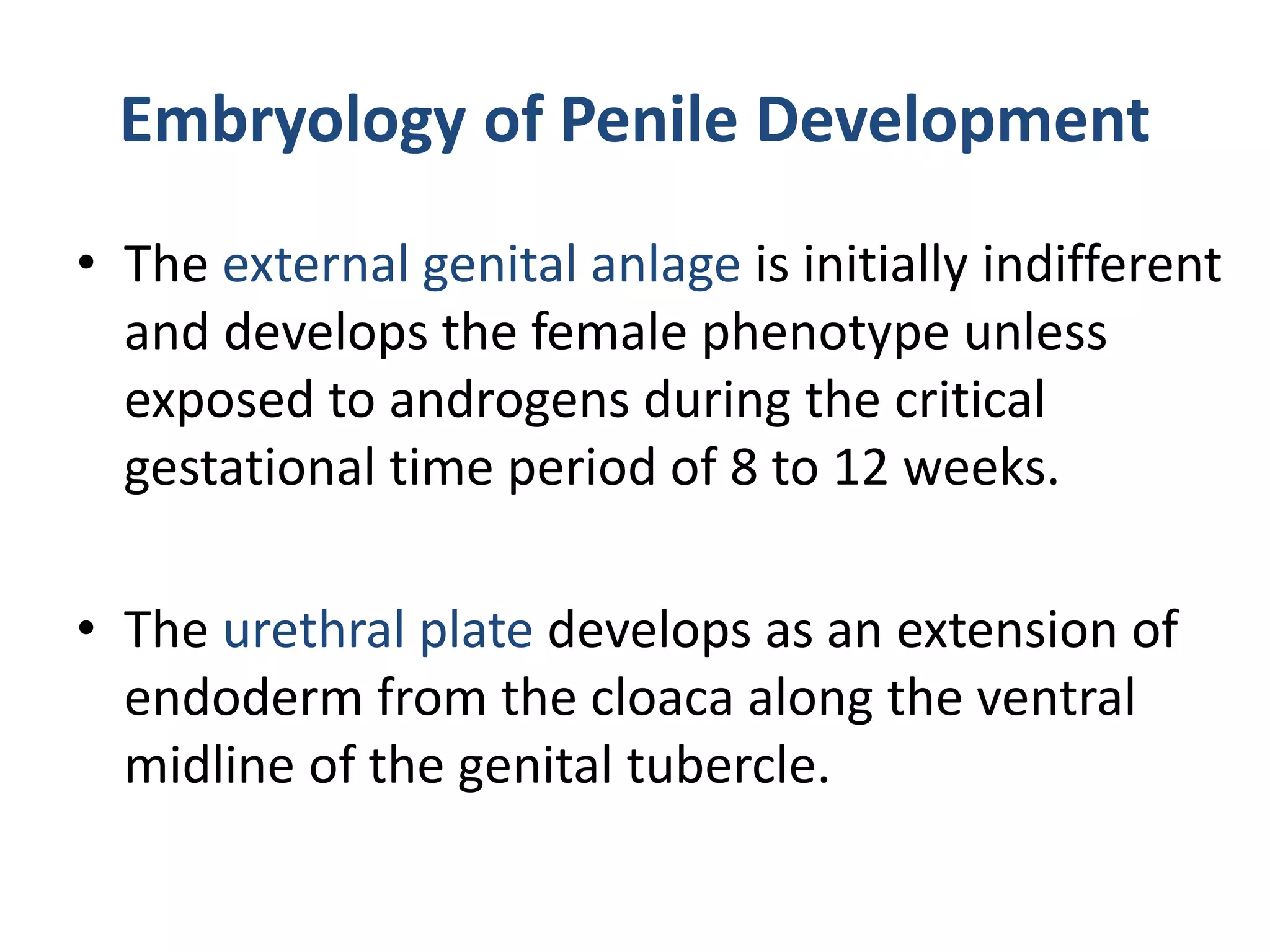 Embryology of Penile Development

• The external genital anlage is initially indifferent and develops the female phenotype unless exposed to androgens during the critical gestational time period of 8 to 12 weeks.

• The urethral plate develops as an extension of endoderm from the cloaca along the ventral midline of the genital tubercle.